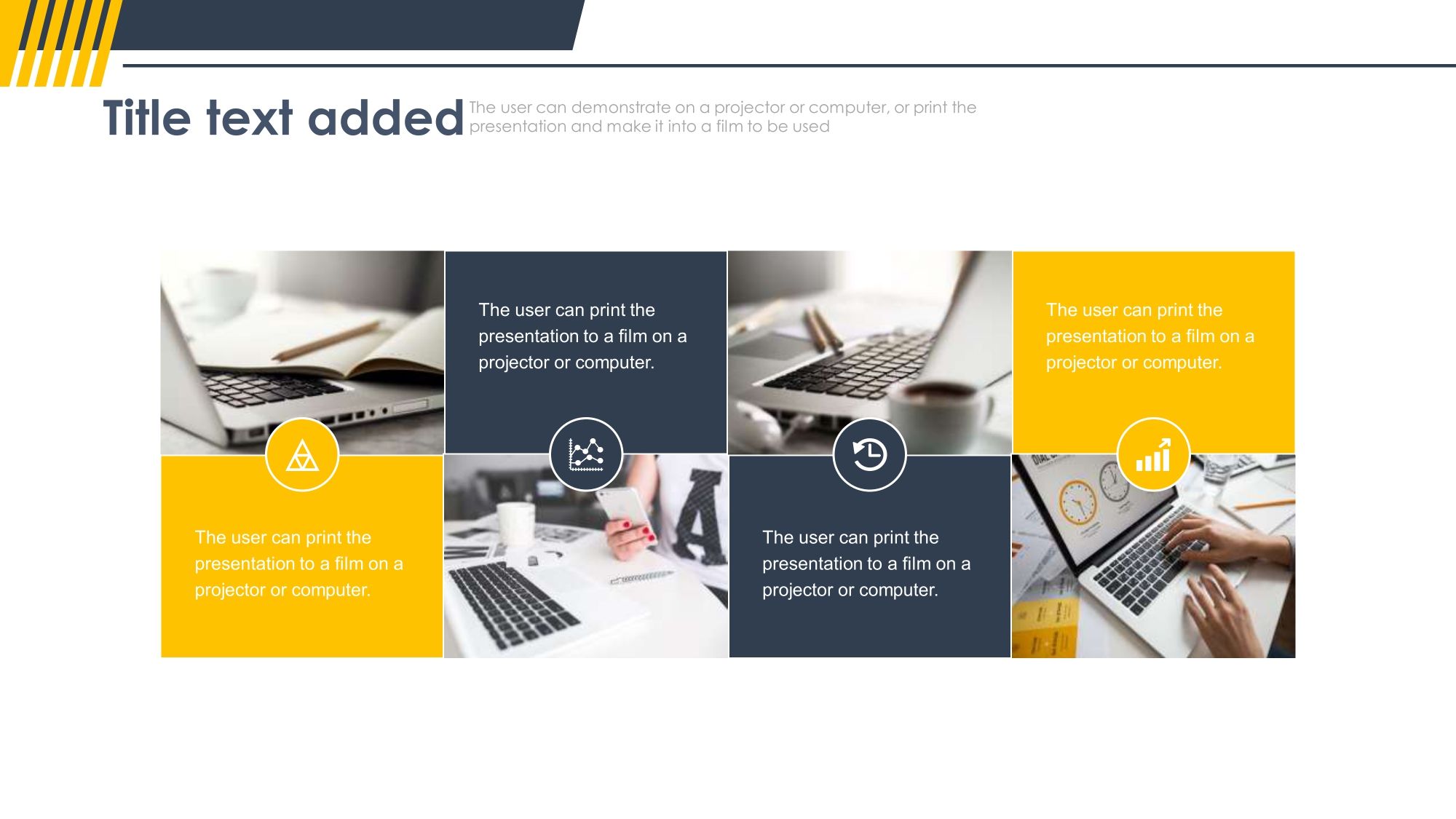 Title text added The user can demonstrate on a projector or computer, or print the presentation and make it into a film to be used

The user can print the presentation to a film on a projector or computer.

The user can print the presentation to a film on a projector or computer.

The user can print the presentation to a film on a projector or computer.

The user can print the presentation to a film on a projector or computer.